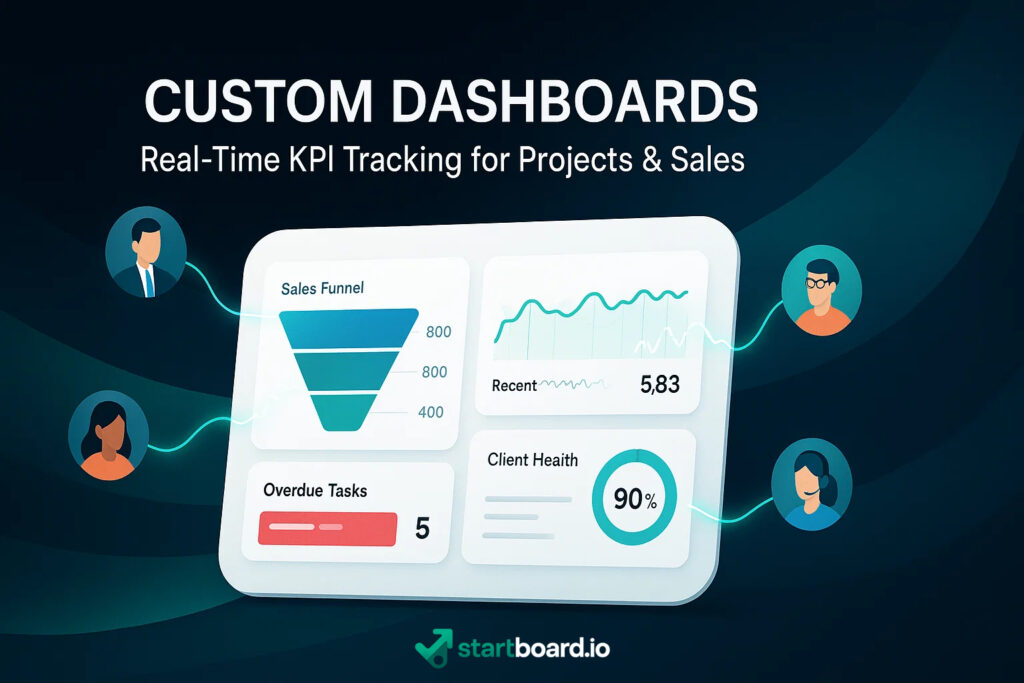 CUSTOM DASHBOARDS

Real-Time KPI Tracking for Projects & Sales

Sales Funnel

800

800

400

Recent

5,83

Overdue Tasks

5

Client Heaith

90%

startboard.io